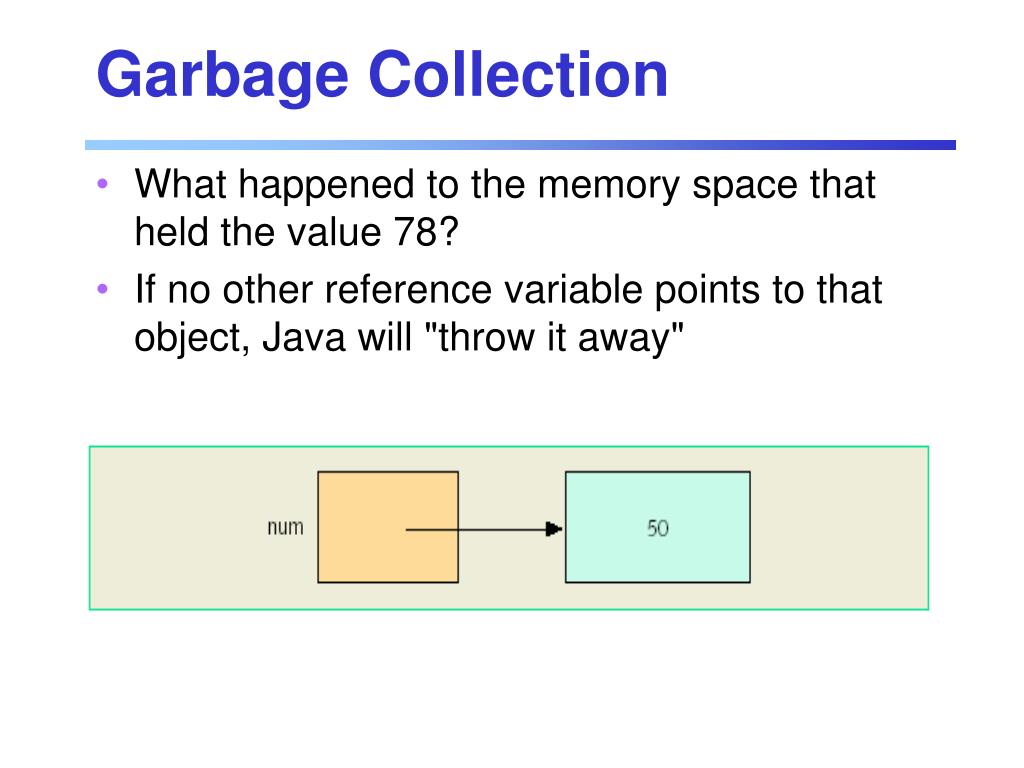 Garbage Collection

• What happened to the memory space that held the value 78?
• If no other reference variable points to that object, Java will "throw it away"

num

50